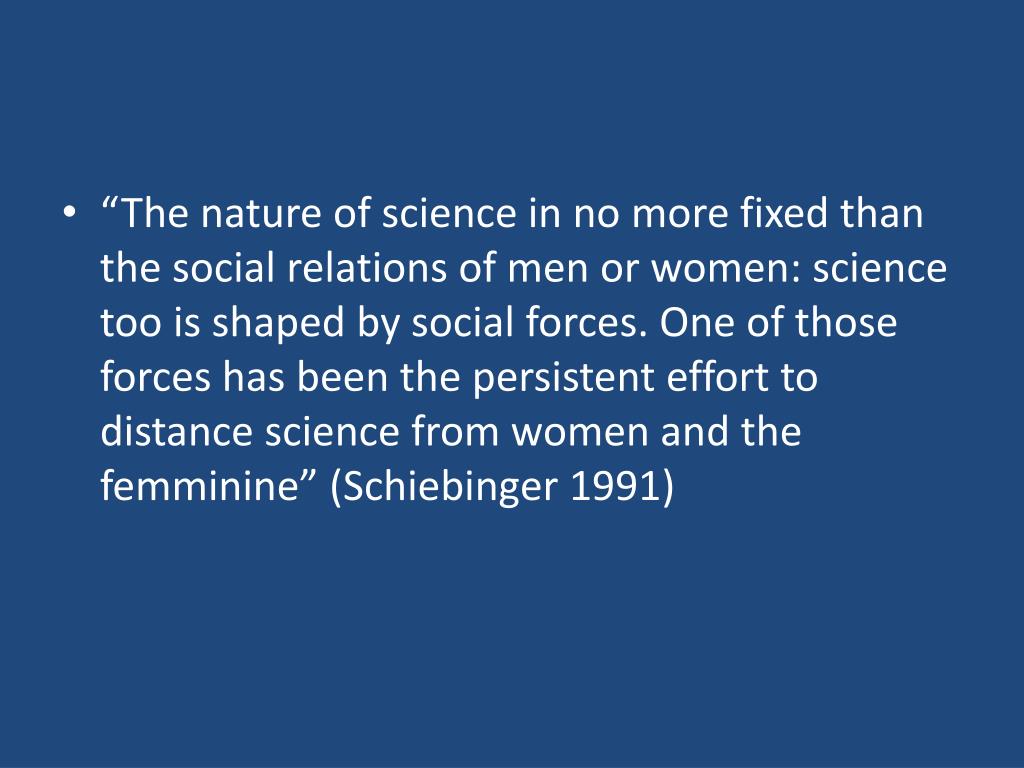 • “The nature of science in no more fixed than the social relations of men or women: science too is shaped by social forces. One of those forces has been the persistent effort to distance science from women and the femminine” (Schiebinger 1991)